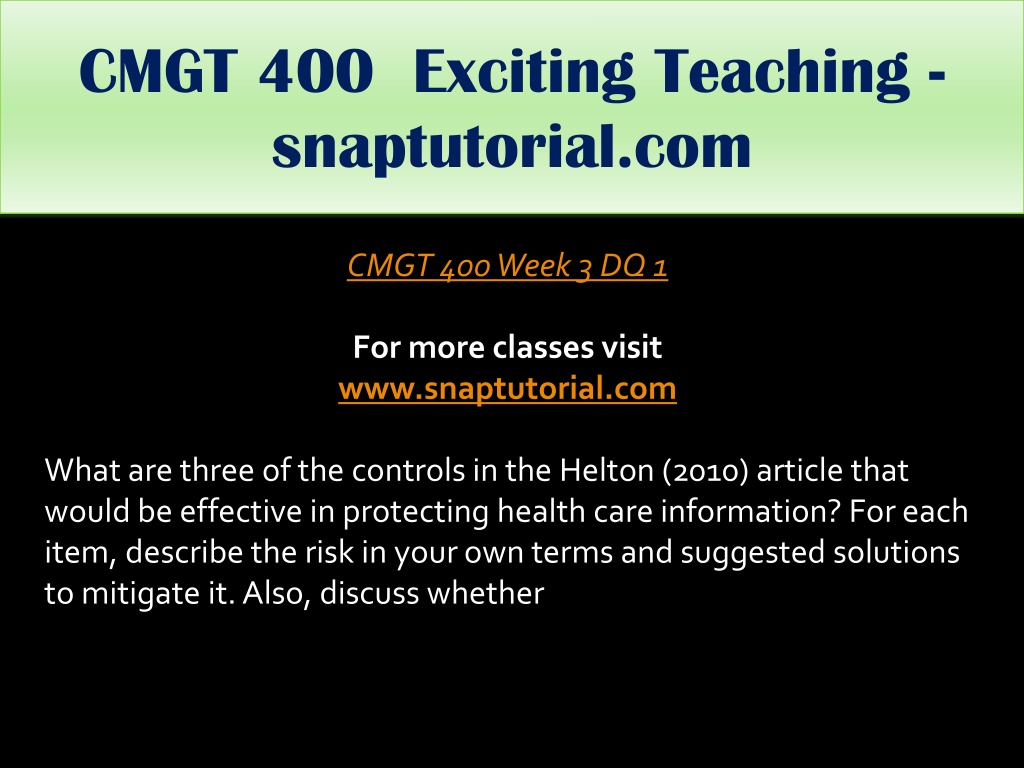 CMGT 400 Exciting Teaching - snaptutorial.com

CMGT 400 Week 3 DQ 1

For more classes visit
www.snaptutorial.com

What are three of the controls in the Helton (2010) article that would be effective in protecting health care information? For each item, describe the risk in your own terms and suggested solutions to mitigate it. Also, discuss whether